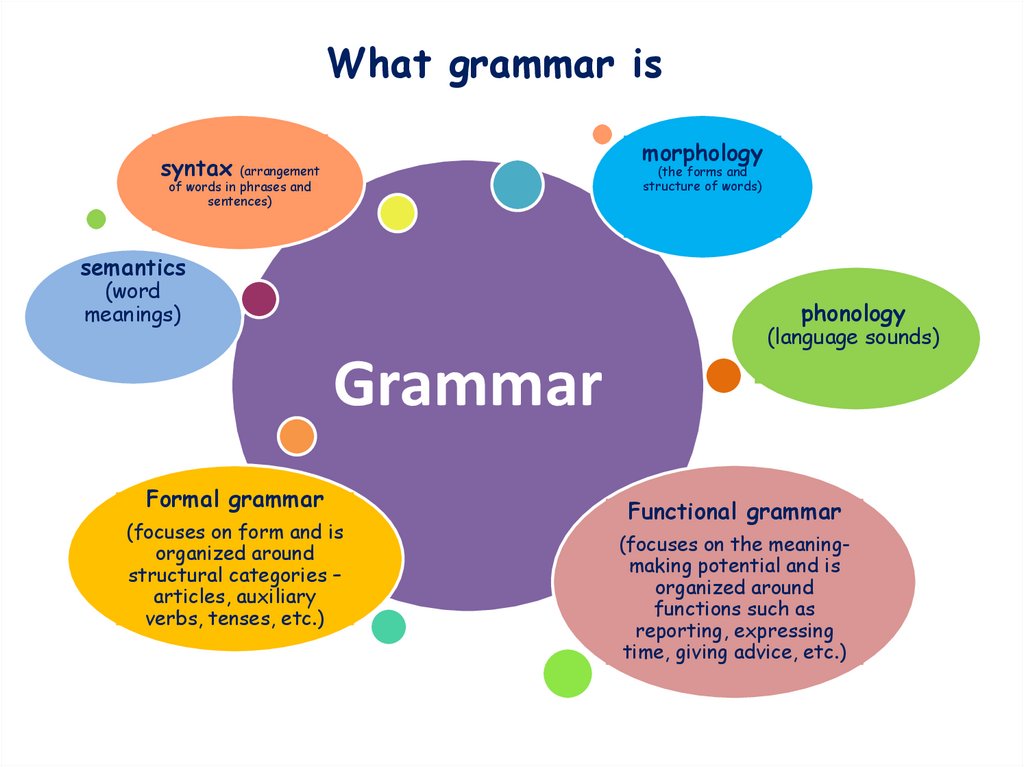 What grammar is

syntax (arrangement of words in phrases and sentences)

morphology (the forms and structure of words)

semantics (word meanings)

phonology (language sounds)

Grammar

Formal grammar

(focuses on form and is organized around structural categories – articles, auxiliary verbs, tenses, etc.)

Functional grammar

(focuses on the meaning-making potential and is organized around functions such as reporting, expressing time, giving advice, etc.)